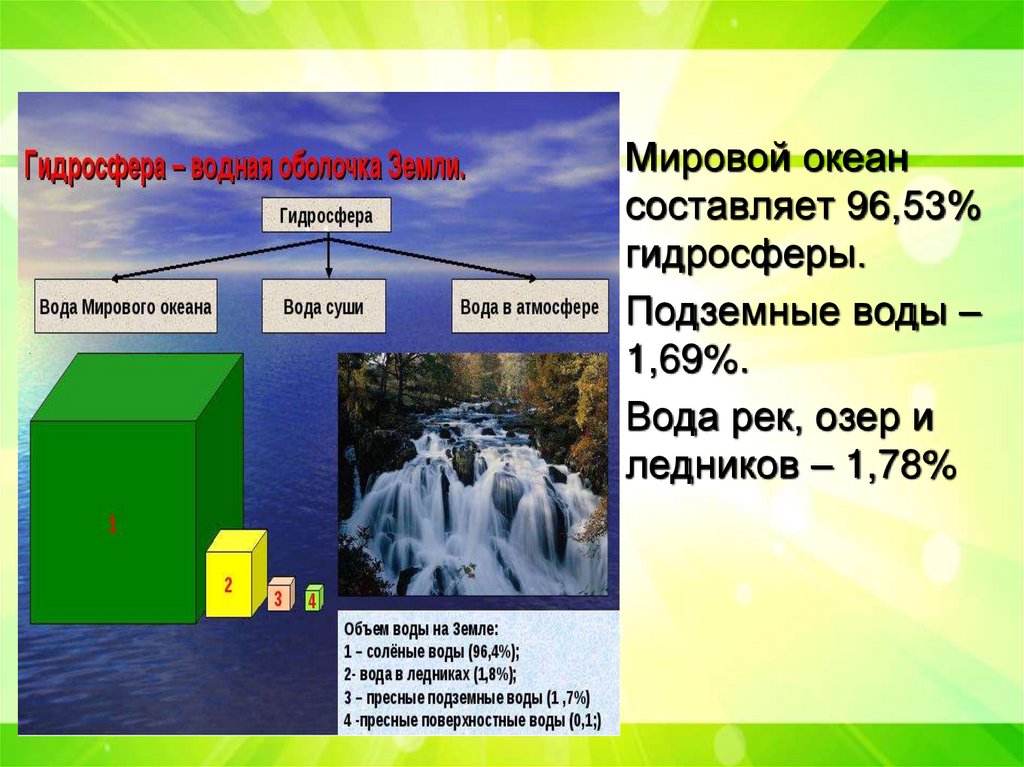 Гидросфера – водная оболочка Земли.

Гидросфера

Вода Мирового океана

Вода суши

Вода в атмосфере

1

2

3

4

Объем воды на Земле:
1 – солёные воды (96,4%);
2- вода в ледниках (1,8%);
3 – пресные подземные воды (1 ,7%)
4 -пресные поверхностные воды (0,1;)

Мировой океан составляет 96,53% гидросферы.

Подземные воды – 1,69%.

Вода рек, озер и ледников – 1,78%